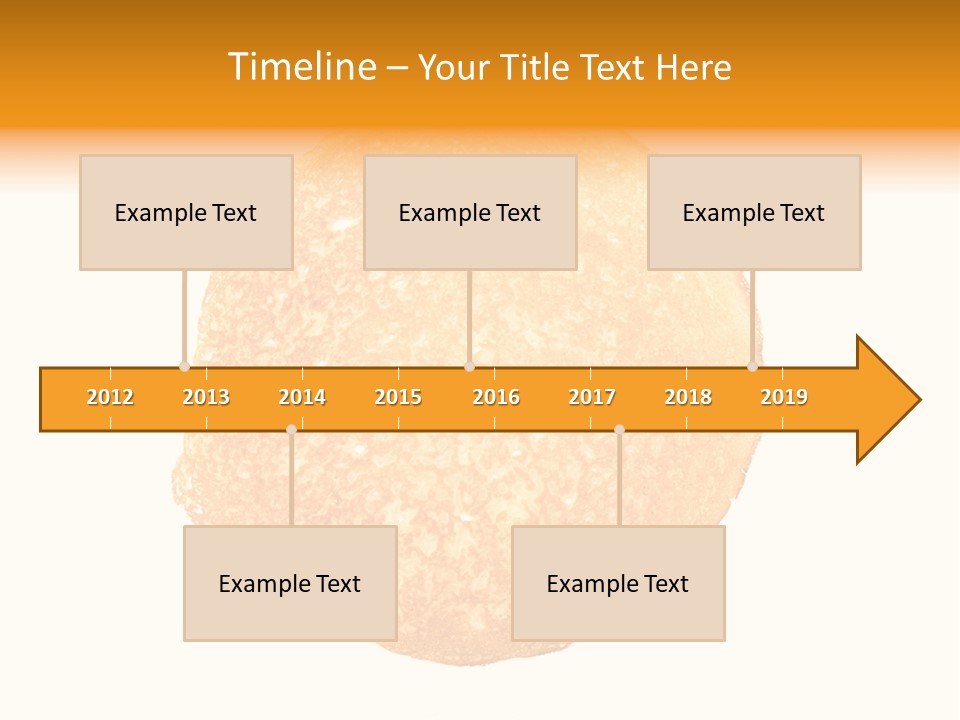 Timeline – Your Title Text Here

Example Text

Example Text

Example Text

2012 2013 2014 2015 2016 2017 2018 2019

Example Text

Example Text